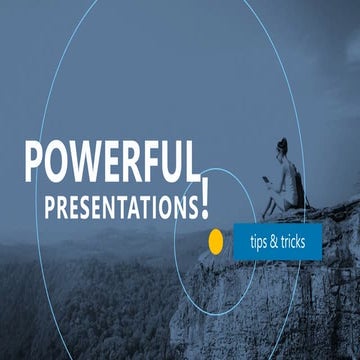 POWERFUL
PRESENTATIONS!

tips & tricks